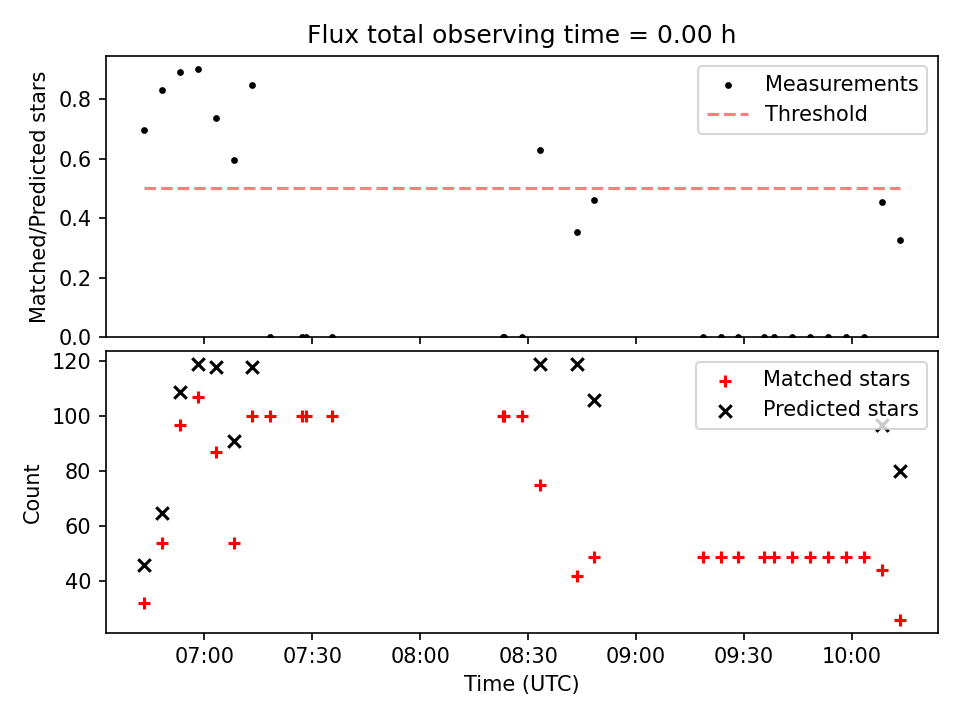 Flux total observing time = 0.00 h

Matched/Predicted stars

0.8
0.6
0.4
0.2
0.0

Measurements
Threshold

Count

120
100
80
60
40

Matched stars
Predicted stars

07:00 07:30 08:00 08:30 09:00 09:30 10:00

Time (UTC)